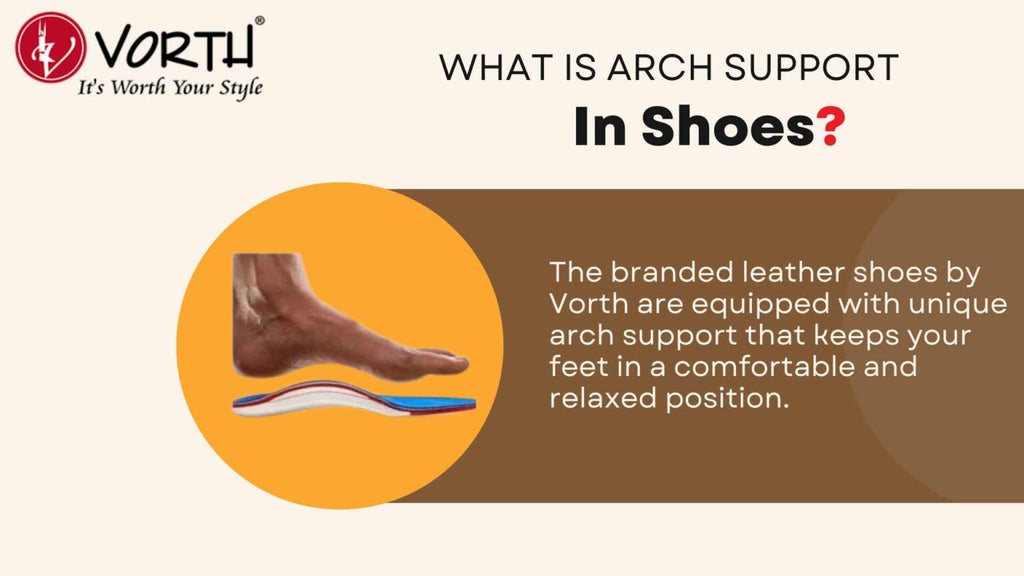 VORTH®
It's Worth Your Style

WHAT IS ARCH SUPPORT
In Shoes?

The branded leather shoes by Vorth are equipped with unique arch support that keeps your feet in a comfortable and relaxed position.